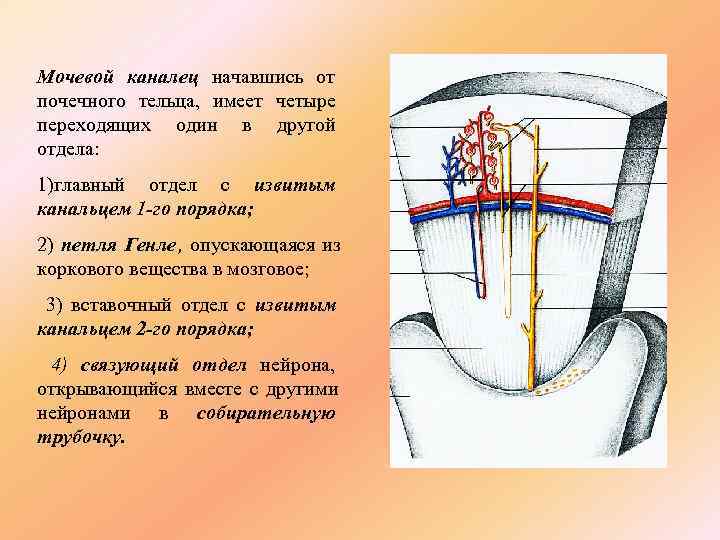 Мочевой каналец начавшись от почечного тельца, имеет четыре переходящих один в другой отдела:

1)главный отдел с извитым канальцем 1-го порядка;

2) петля Генле, опускающаяся из коркового вещества в мозговое;

3) вставочный отдел с извитым канальцем 2-го порядка;

4) связующий отдел нейрона, открывающийся вместе с другими нейронами в собирательную трубочку.